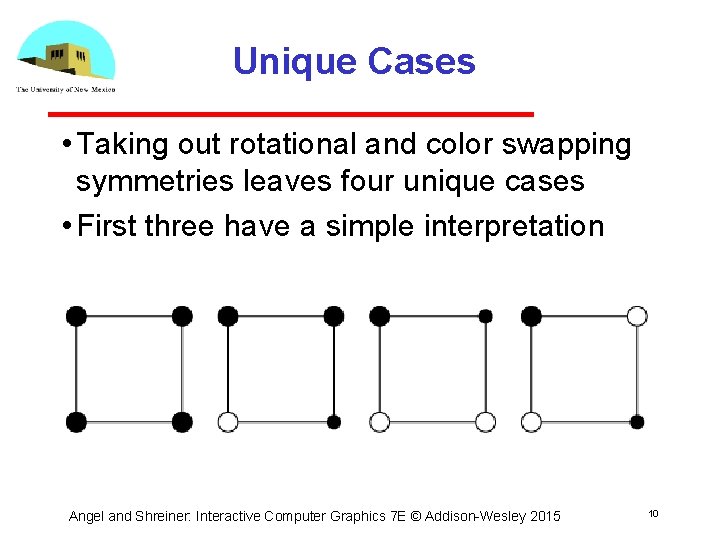 The University of New Mexico

Unique Cases

• Taking out rotational and color swapping symmetries leaves four unique cases

• First three have a simple interpretation

Angel and Shreiner: Interactive Computer Graphics 7E © Addison-Wesley 2015

10